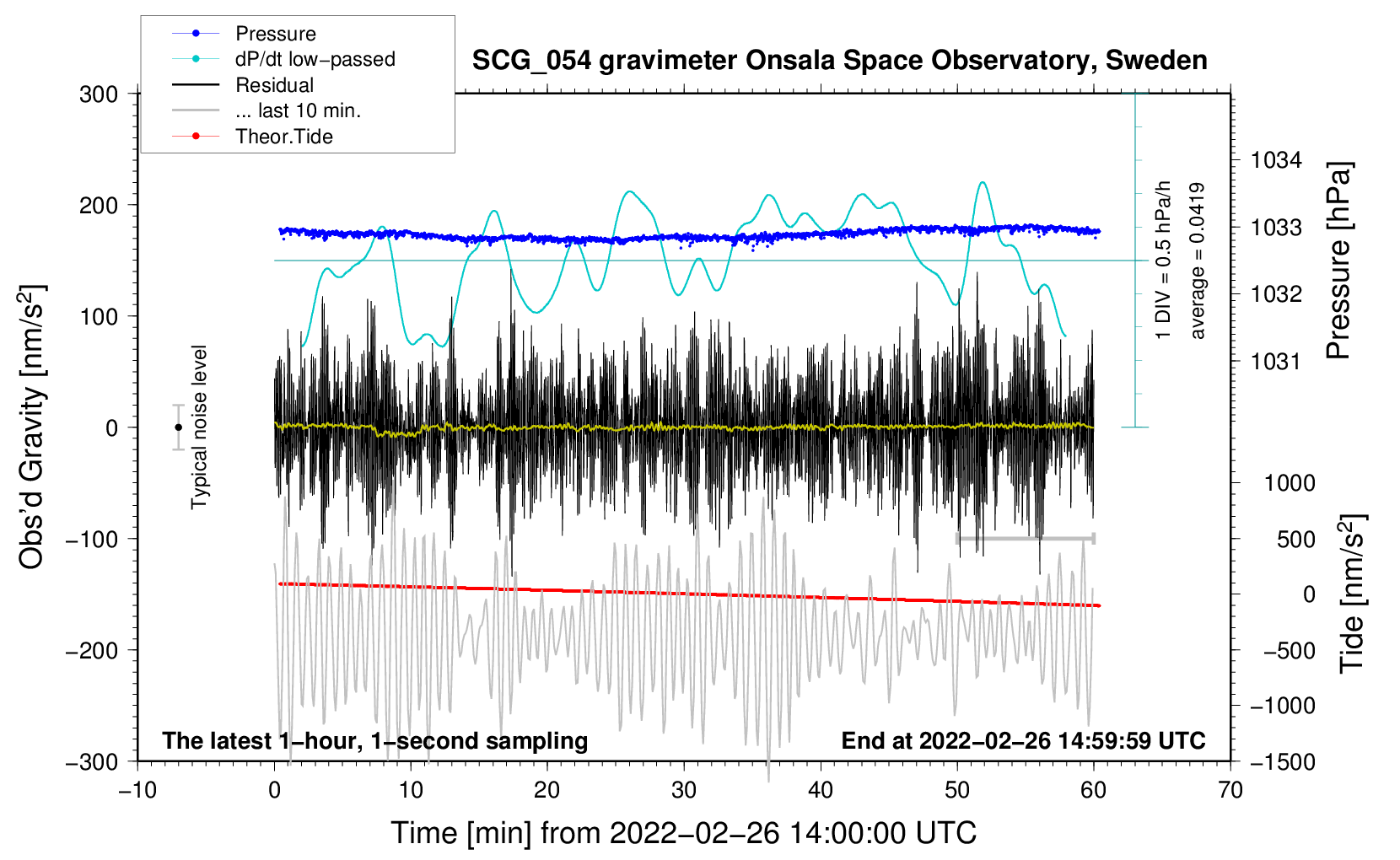 Pressure
dP/dt low−passed
Residual
... last 10 min.
Theor.Tide

SCG_054 gravimeter Onsala Space Observatory, Sweden

300
200
100
0
−100
−200
−300

Obs'd Gravity [nm/s$^2$]

Typical noise level

1 DIV = 0.5 hPa/h
average = 0.0419

1034
1033
1032
1031

Pressure [hPa]

1000
500
0
−500
−1000
−1500

Tide [nm/s$^2$]

The latest 1−hour, 1−second sampling
End at 2022−02−26 14:59:59 UTC

−10
0
10
20
30
40
50
60
70

Time [min] from 2022−02−26 14:00:00 UTC